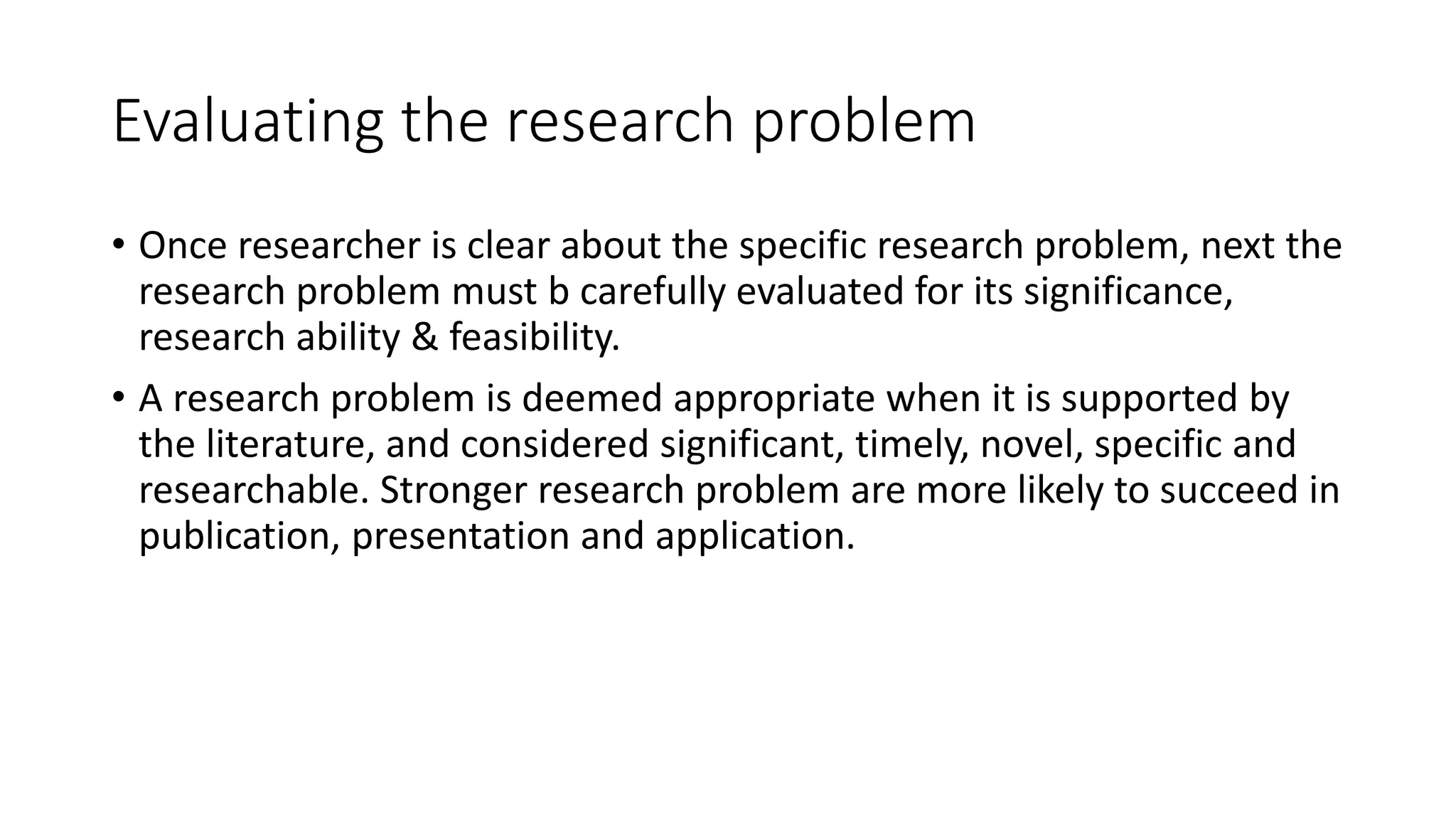 Evaluating the research problem

• Once researcher is clear about the specific research problem, next the research problem must b carefully evaluated for its significance, research ability & feasibility.

• A research problem is deemed appropriate when it is supported by the literature, and considered significant, timely, novel, specific and researchable. Stronger research problem are more likely to succeed in publication, presentation and application.